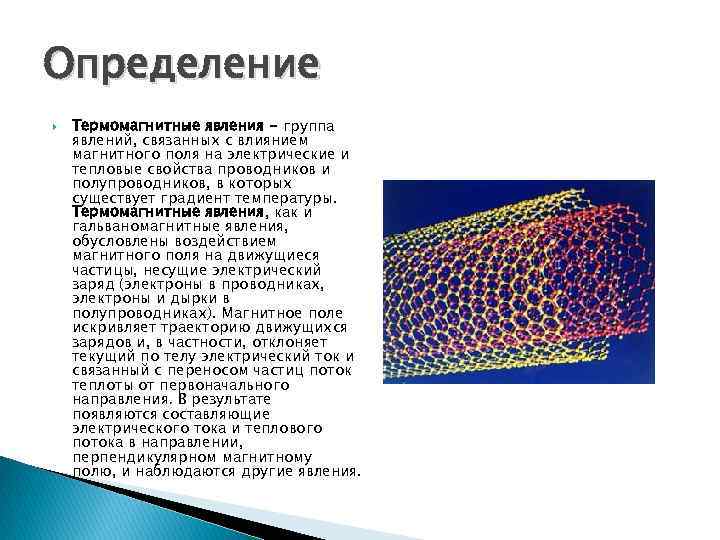 Определение

Термомагнитные явления – группа явлений, связанных с влиянием магнитного поля на электрические и тепловые свойства проводников и полупроводников, в которых существует градиент температуры. Термомагнитные явления, как и гальваномагнитные явления, обусловлены воздействием магнитного поля на движущиеся частицы, несущие электрический заряд (электроны в проводниках, электроны и дырки в полупроводниках). Магнитное поле искривляет траекторию движущихся зарядов и, в частности, отклоняет текущий по телу электрический ток и связанный с переносом частиц поток теплоты от первоначального направления. В результате появляются составляющие электрического тока и теплового потока в направлении, перпендикулярном магнитному полю, и наблюдаются другие явления.